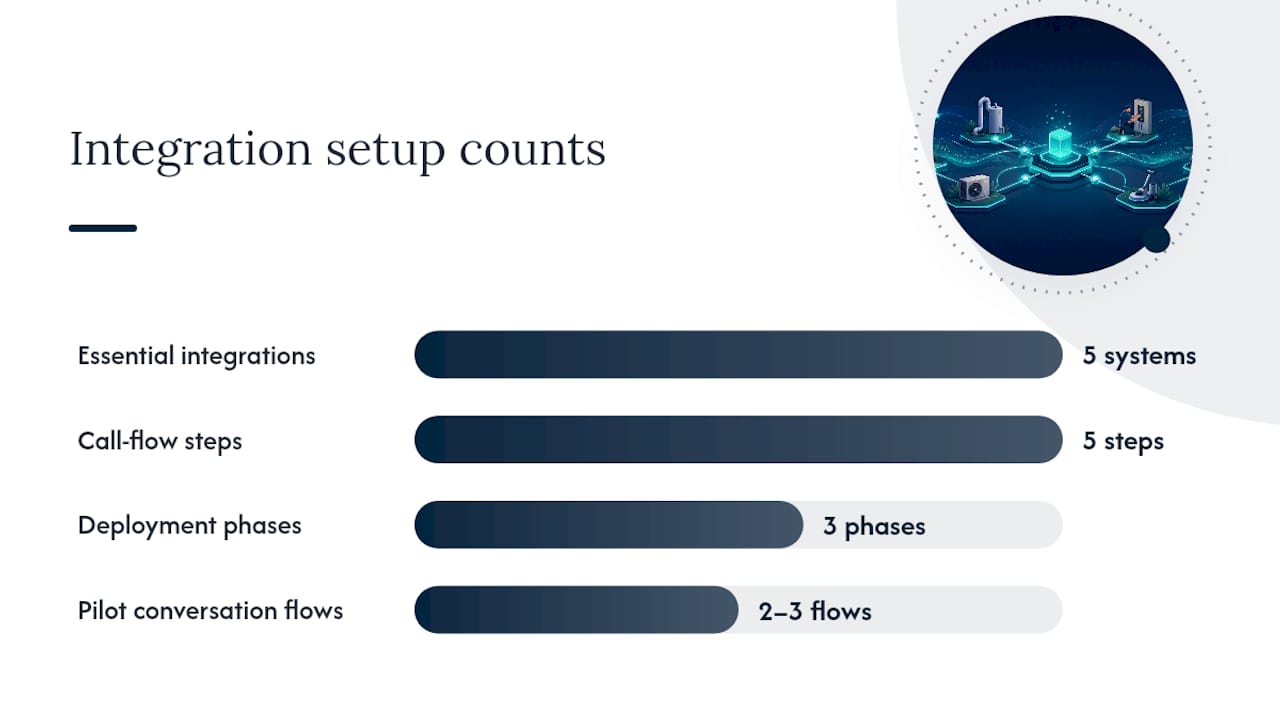 Integration setup counts

Essential integrations 5 systems

Call-flow steps 5 steps

Deployment phases 3 phases

Pilot conversation flows 2–3 flows